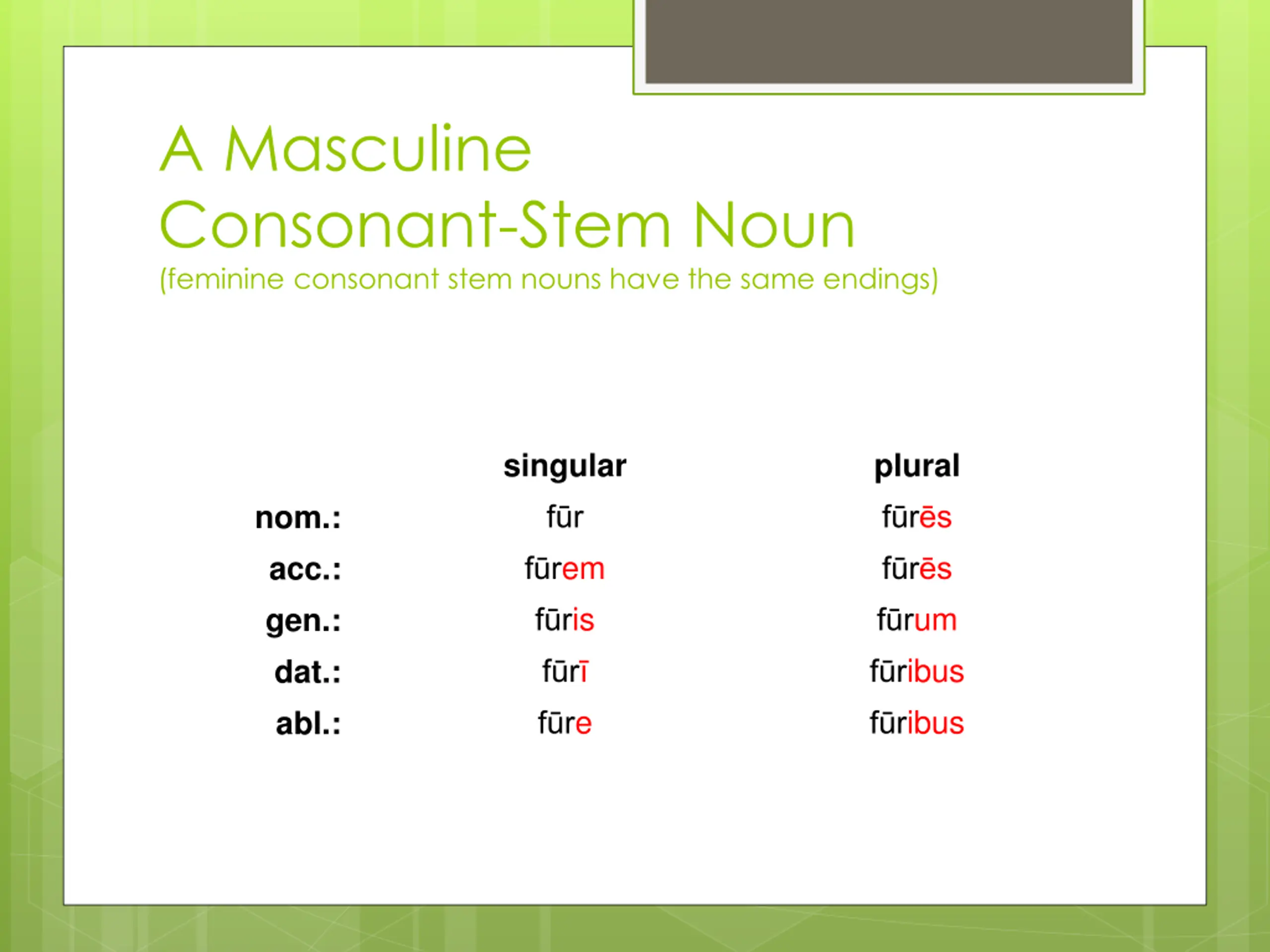 A Masculine Consonant-Stem Noun
(feminine consonant stem nouns have the same endings)

| | singular | plural |
|---|---|---|
| nom.: | fūr | fūrēs |
| acc.: | fūrem | fūrēs |
| gen.: | fūris | fūrum |
| dat.: | fūrī | fūribus |
| abl.: | fūre | fūribus |